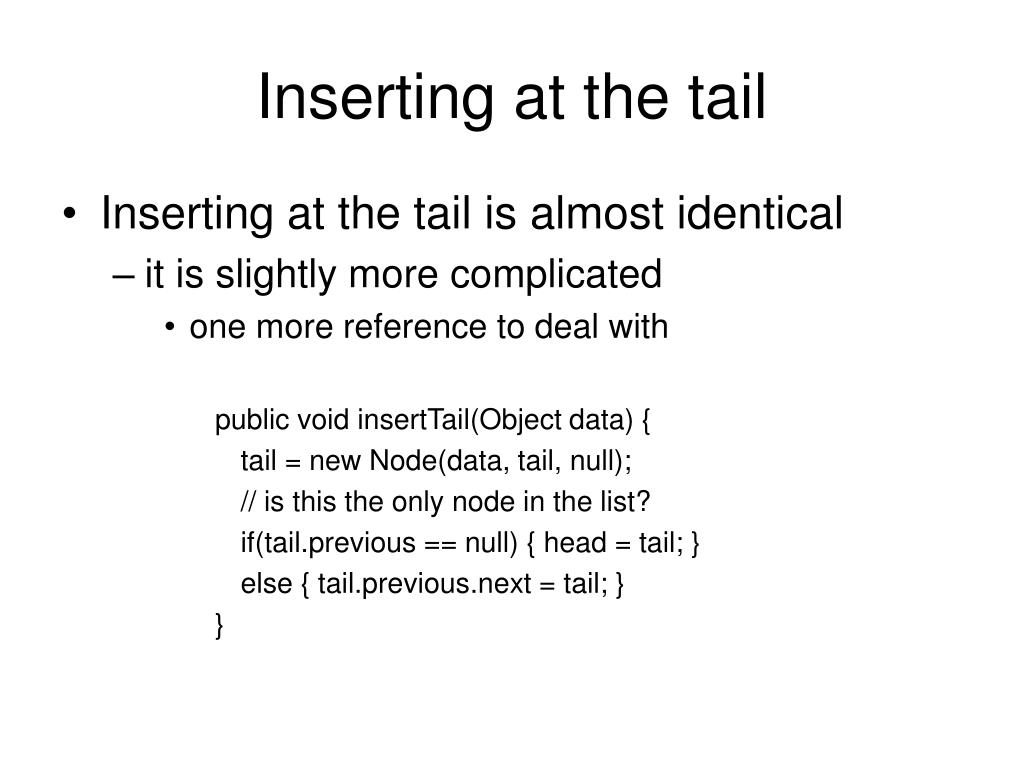 Inserting at the tail

• Inserting at the tail is almost identical
– it is slightly more complicated
• one more reference to deal with

public void insertTail(Object data) {
tail = new Node(data, tail, null);
// is this the only node in the list?
if(tail.previous == null) { head = tail; }
else { tail.previous.next = tail; }
}